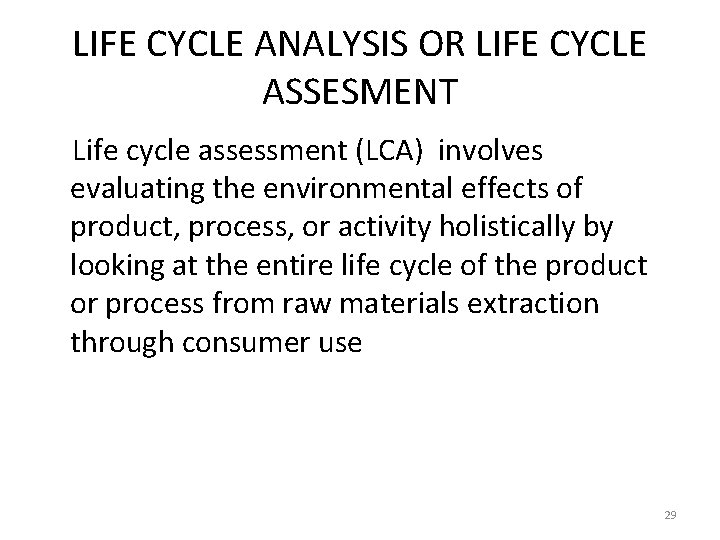 LIFE CYCLE ANALYSIS OR LIFE CYCLE ASSESMENT

Life cycle assessment (LCA) involves evaluating the environmental effects of product, process, or activity holistically by looking at the entire life cycle of the product or process from raw materials extraction through consumer use

29